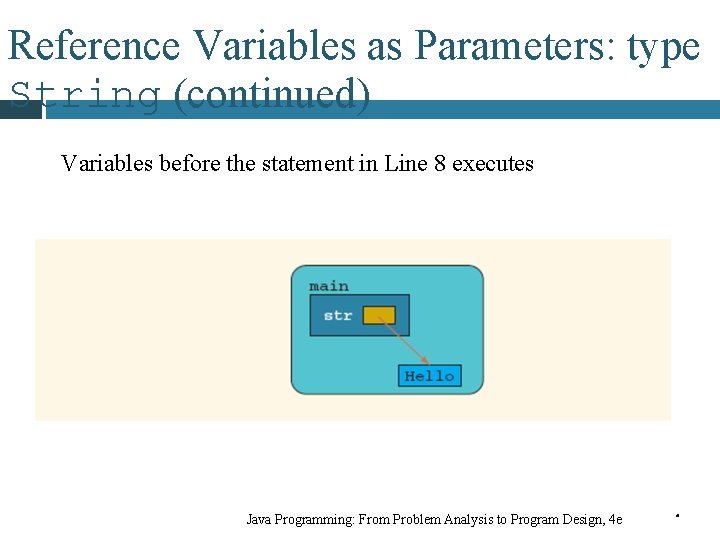 Reference Variables as Parameters: type String (continued)

Variables before the statement in Line 8 executes

main

str

Hello

Java Programming: From Problem Analysis to Program Design, 4e